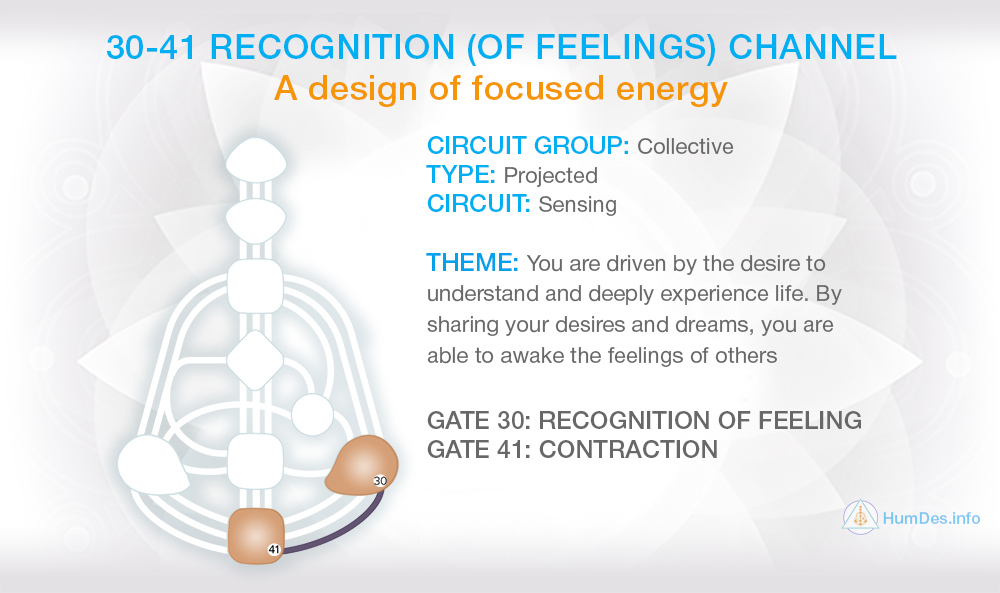 30-41 RECOGNITION (OF FEELINGS) CHANNEL
A design of focused energy

CIRCUIT GROUP: Collective
TYPE: Projected
CIRCUIT: Sensing

THEME: You are driven by the desire to understand and deeply experience life. By sharing your desires and dreams, you are able to awake the feelings of others

GATE 30: RECOGNITION OF FEELING
GATE 41: CONTRACTION

30
41

HumDes.info